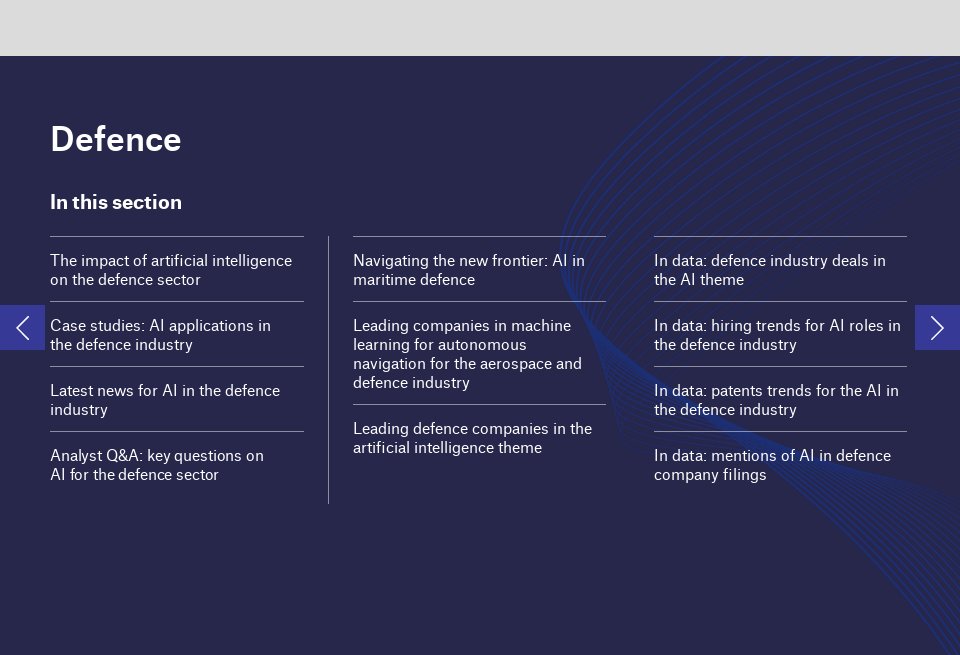 Defence

In this section

The impact of artificial intelligence on the defence sector

Case studies: AI applications in the defence industry

Latest news for AI in the defence industry

Analyst Q&A: key questions on AI for the defence sector

Navigating the new frontier: AI in maritime defence

Leading companies in machine learning for autonomous navigation for the aerospace and defence industry

Leading defence companies in the artificial intelligence theme

In data: defence industry deals in the AI theme

In data: hiring trends for AI roles in the defence industry

In data: patents trends for the AI in the defence industry

In data: mentions of AI in defence company filings